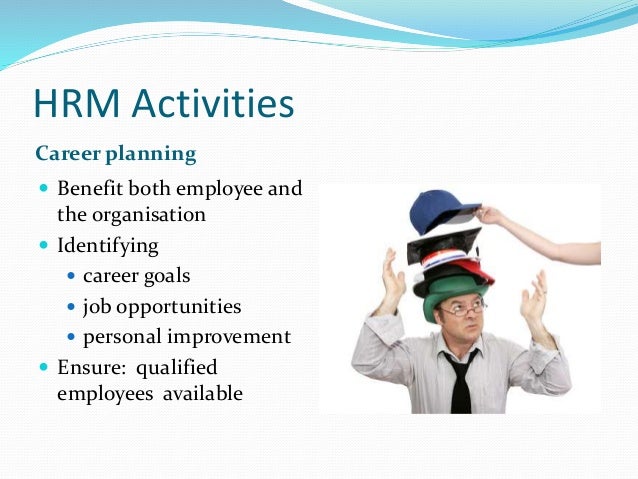 HRM Activities

Career planning

- Benefit both employee and the organisation
- Identifying
  - career goals
  - job opportunities
  - personal improvement
- Ensure: qualified employees available